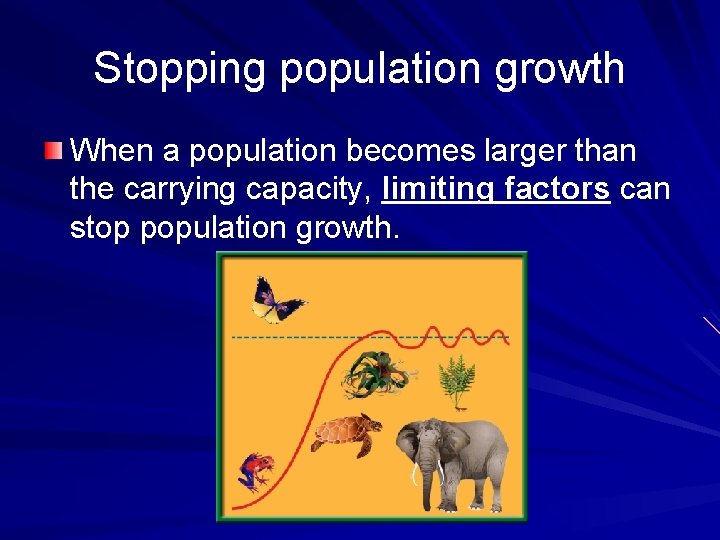 Stopping population growth

When a population becomes larger than the carrying capacity, limiting factors can stop population growth.